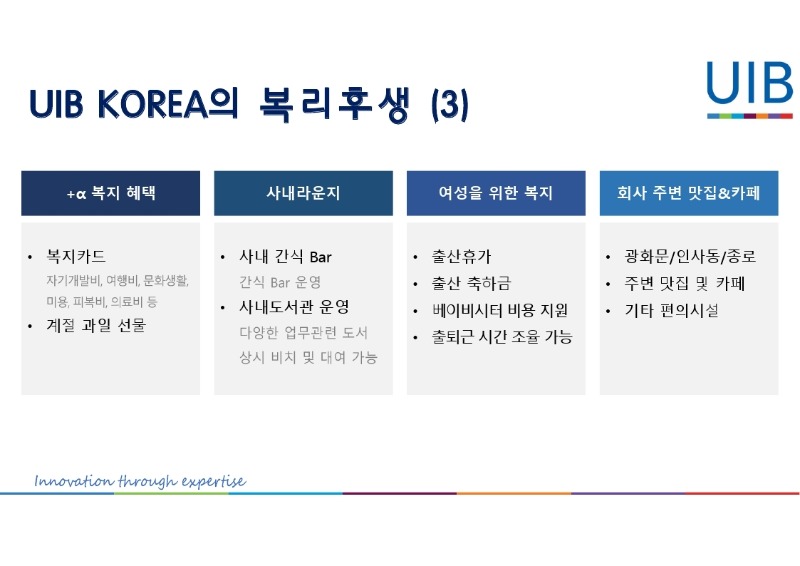 UIB KOREA의 복리후생 (3)

UIB

+α 복지 혜택

• 복지카드
자기개발비, 여행비, 문화생활, 미용, 피복비, 의료비 등
• 계절 과일 선물

사내라운지

• 사내 간식 Bar
간식 Bar 운영
• 사내도서관 운영
다양한 업무관련 도서 상시 비치 및 대여 가능

여성을 위한 복지

• 출산휴가
• 출산 축하금
• 베이비시터 비용 지원
• 출퇴근 시간 조율 가능

회사 주변 맛집&카페

• 광화문/인사동/종로
• 주변 맛집 및 카페
• 기타 편의시설

Innovation through expertise